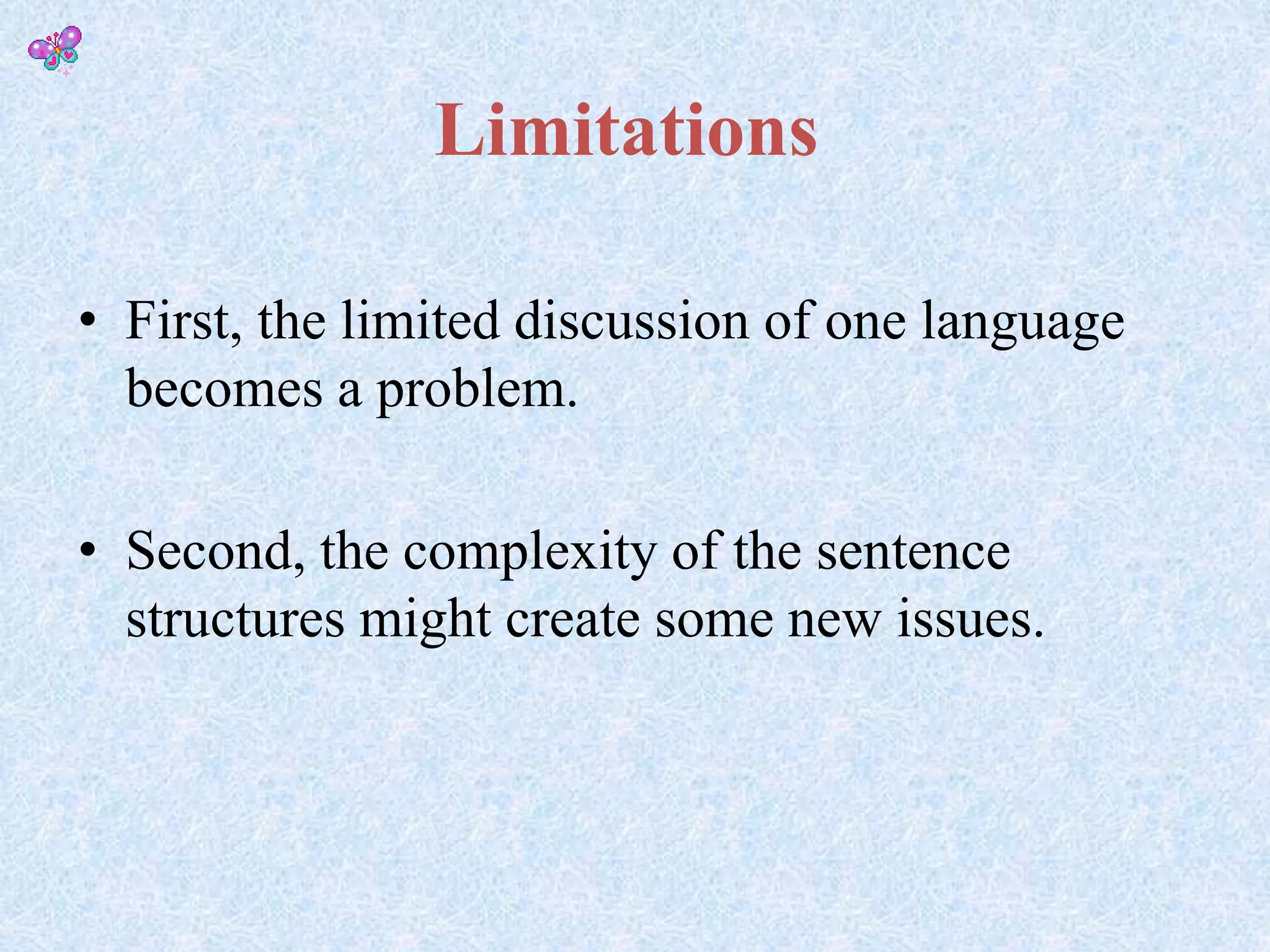 Limitations

• First, the limited discussion of one language becomes a problem.

• Second, the complexity of the sentence structures might create some new issues.